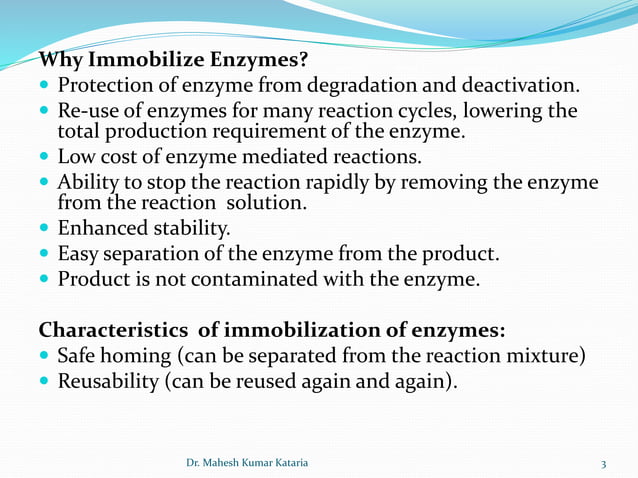 Why Immobilize Enzymes?
- Protection of enzyme from degradation and deactivation.
- Re-use of enzymes for many reaction cycles, lowering the total production requirement of the enzyme.
- Low cost of enzyme mediated reactions.
- Ability to stop the reaction rapidly by removing the enzyme from the reaction solution.
- Enhanced stability.
- Easy separation of the enzyme from the product.
- Product is not contaminated with the enzyme.

Characteristics of immobilization of enzymes:
- Safe homing (can be separated from the reaction mixture)
- Reusability (can be reused again and again).

Dr. Mahesh Kumar Kataria

3